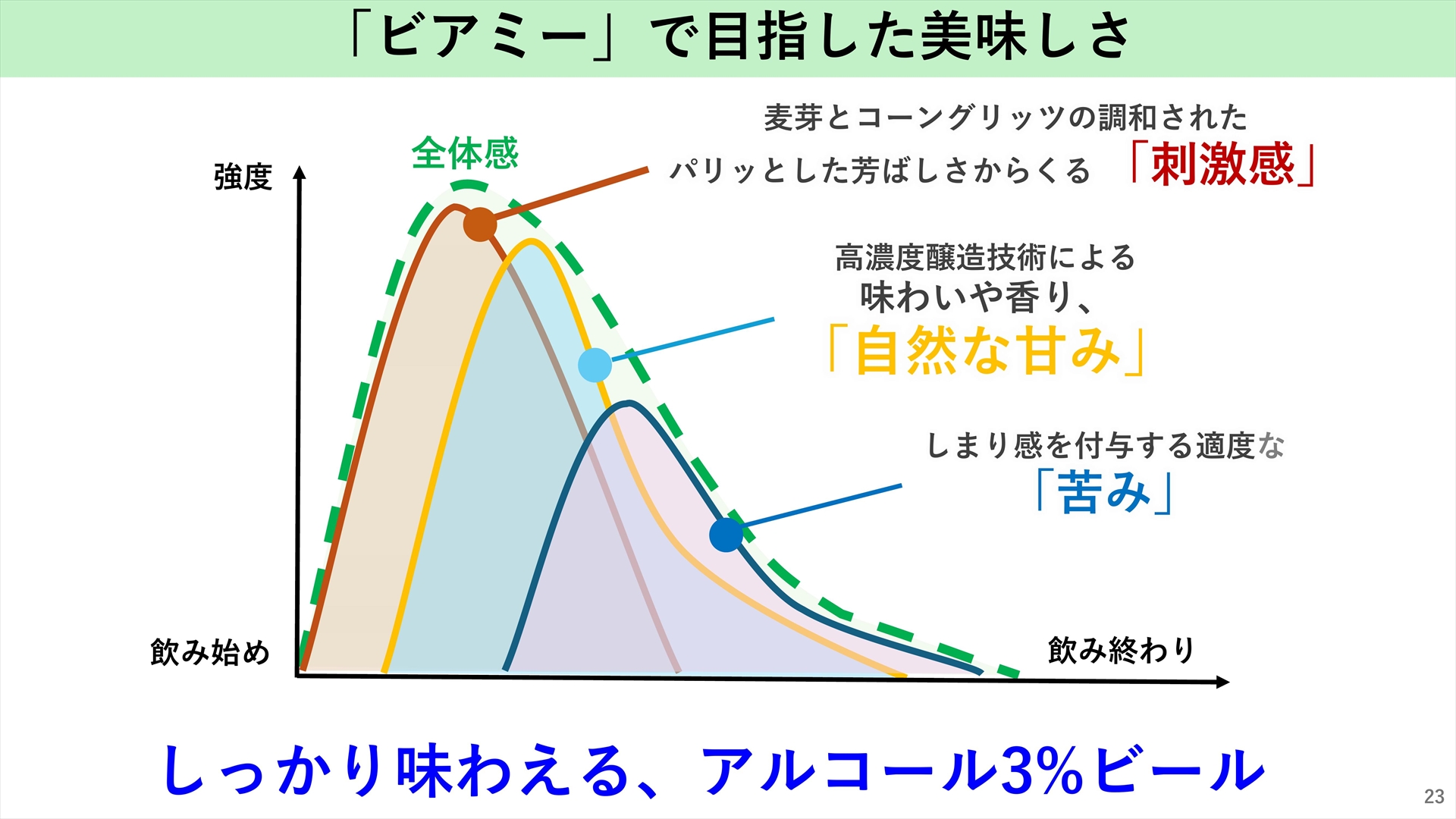 「ビアミー」で目指した美味しさ

強度

全体感

麦芽とコーングリッツの調和された
パリッとした芳ばしさからくる 「刺激感」

高濃度醸造技術による
味わいや香り、
「自然な甘み」

しまり感を付与する適度な
「苦み」

飲み始め

飲み終わり

しっかり味わえる、アルコール3%ビール

23